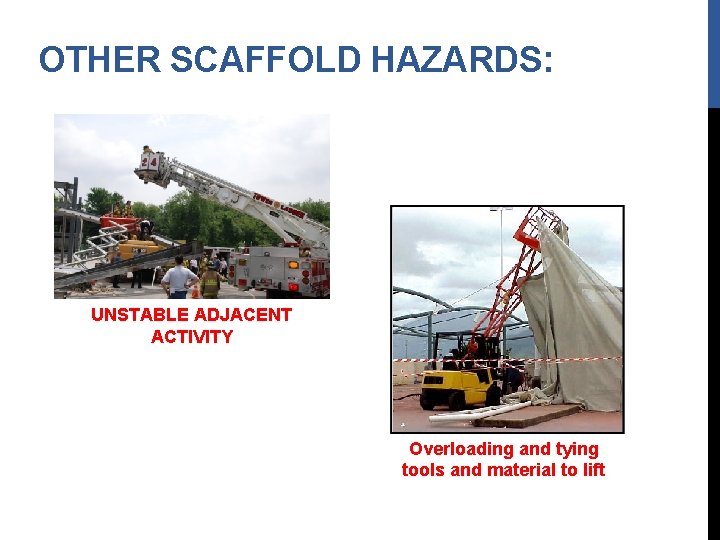 OTHER SCAFFOLD HAZARDS:

24

UNSTABLE ADJACENT ACTIVITY

Overloading and tying tools and material to lift